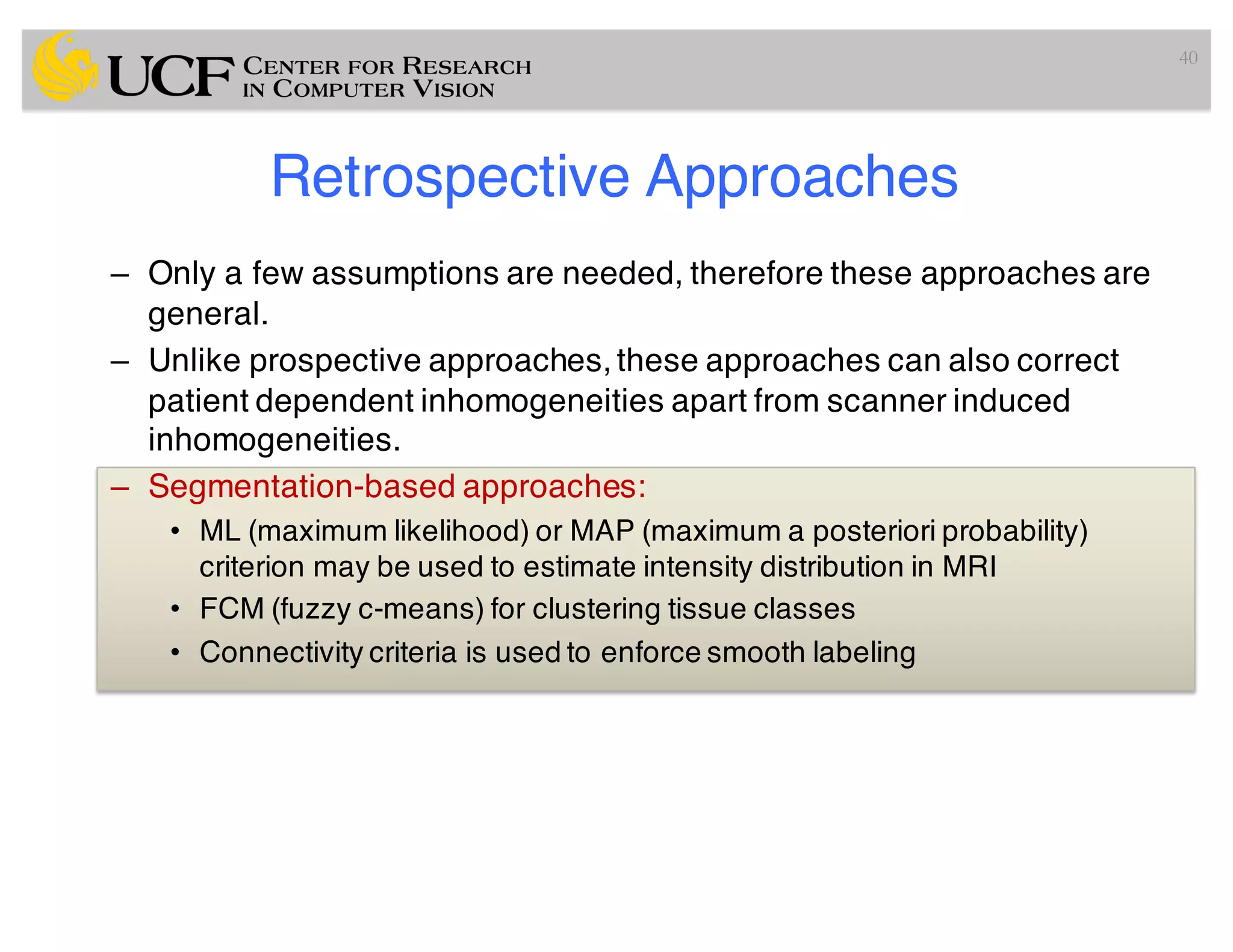 UCF CENTER FOR RESEARCH IN COMPUTER VISION

40

Retrospective Approaches

– Only a few assumptions are needed, therefore these approaches are general.

– Unlike prospective approaches, these approaches can also correct patient dependent inhomogeneities apart from scanner induced inhomogeneities.

– Segmentation-based approaches:

• ML (maximum likelihood) or MAP (maximum a posteriori probability) criterion may be used to estimate intensity distribution in MRI

• FCM (fuzzy c-means) for clustering tissue classes

• Connectivity criteria is used to enforce smooth labeling